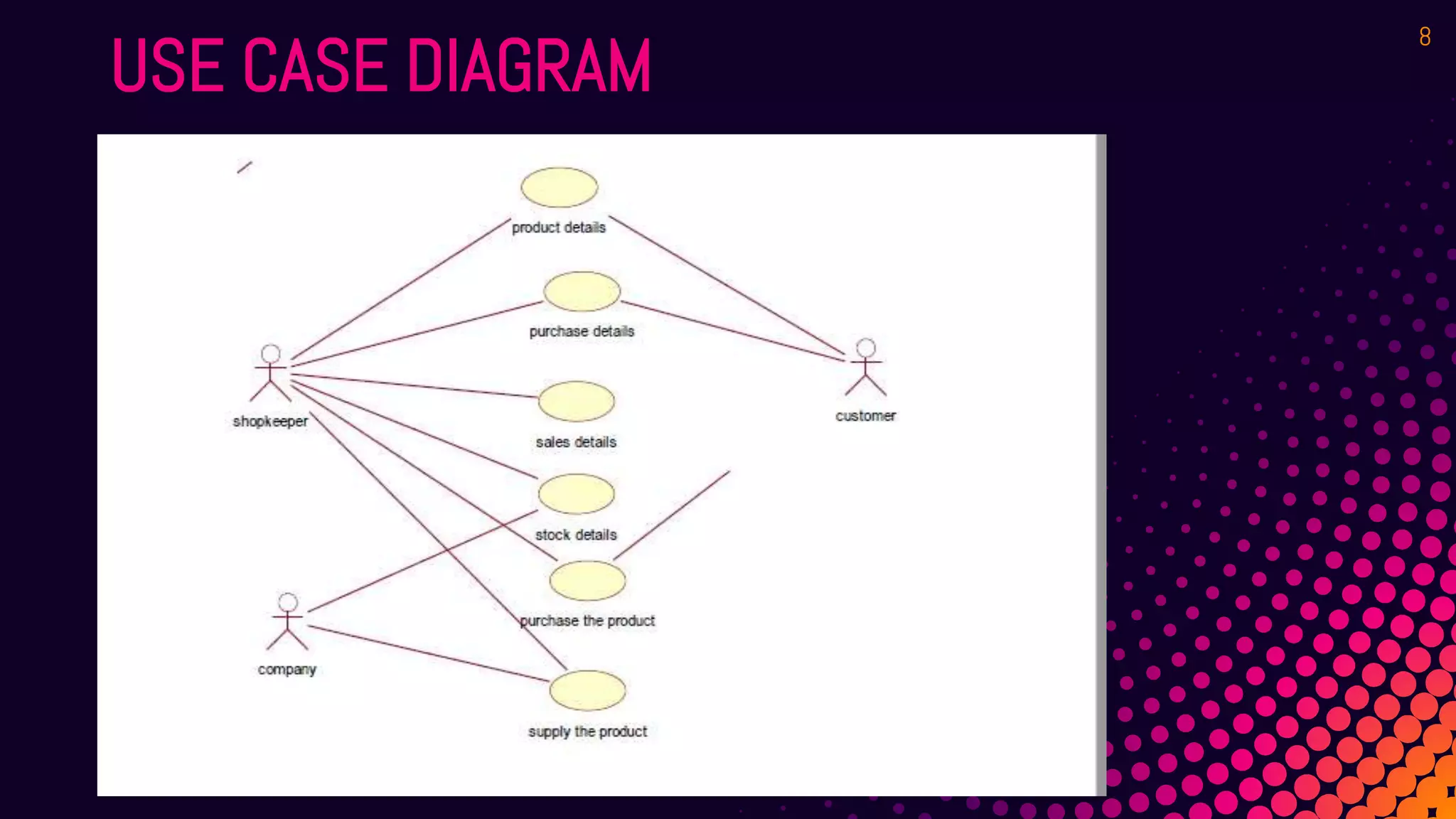 USE CASE DIAGRAM

8

product details

purchase details

shopkeeper

customer

sales details

stock details

purchase the product

company

supply the product